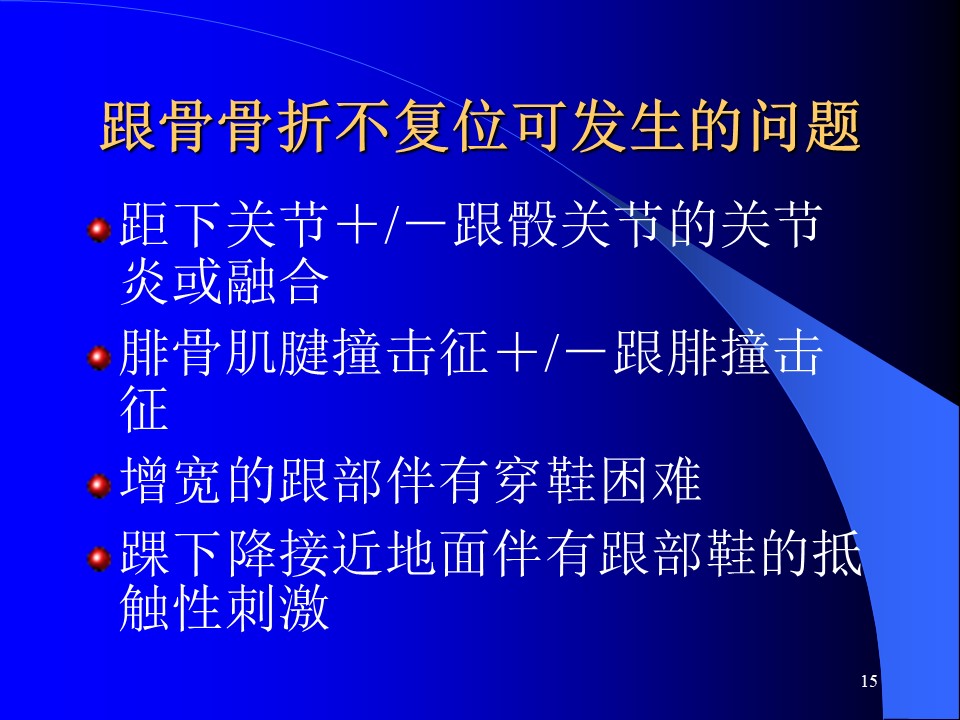 跟骨骨折不复位可发生的问题

距下关节＋/－跟骰关节的关节炎或融合

腓骨肌腱撞击征＋/－跟腓撞击征

增宽的跟部伴有穿鞋困难

踝下降接近地面伴有跟部鞋的抵触性刺激

15